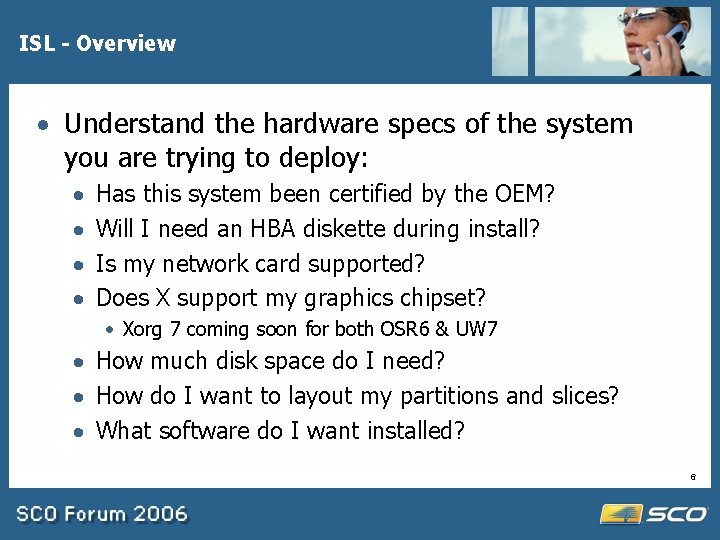 ISL - Overview

• Understand the hardware specs of the system you are trying to deploy:
  • Has this system been certified by the OEM?
  • Will I need an HBA diskette during install?
  • Is my network card supported?
  • Does X support my graphics chipset?
    • Xorg 7 coming soon for both OSR6 & UW7
  • How much disk space do I need?
  • How do I want to layout my partitions and slices?
  • What software do I want installed?

6

SCO Forum 2006

SCO